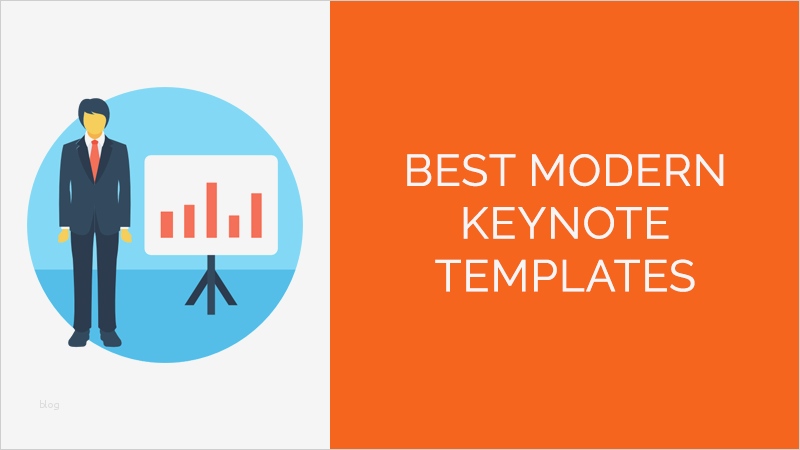 BEST MODERN KEYNOTE TEMPLATES

blog